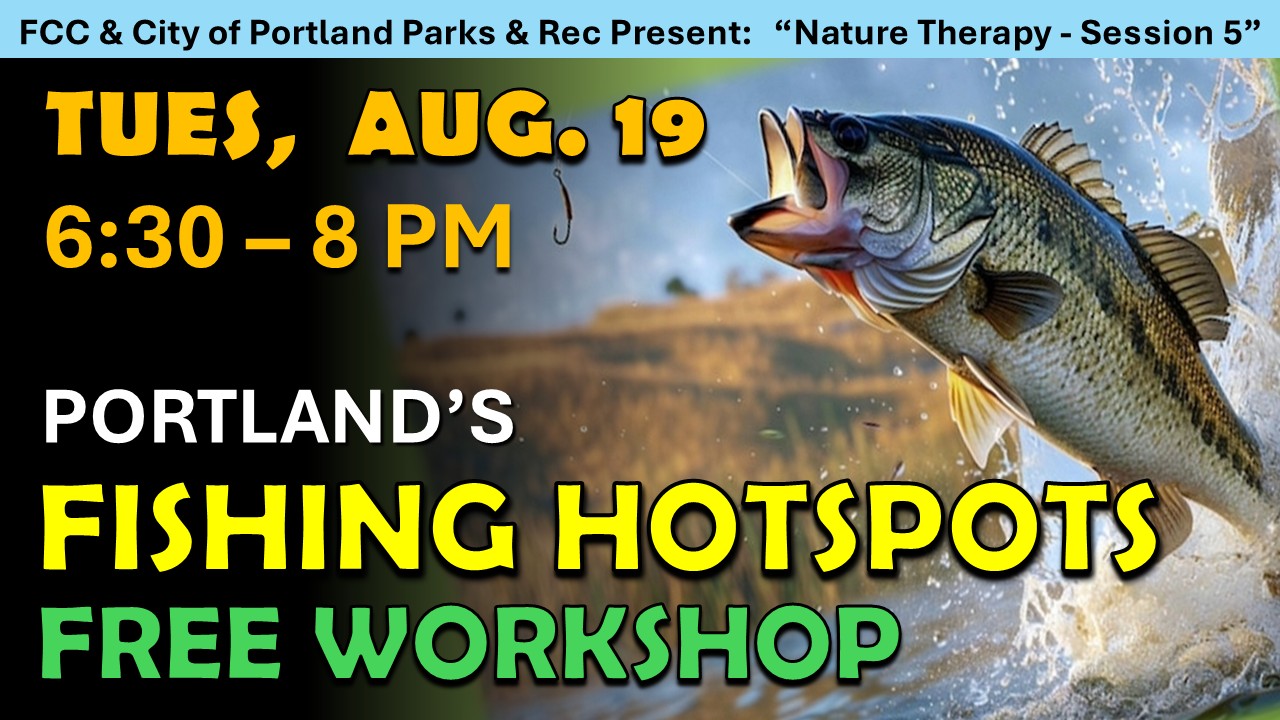 FCC & City of Portland Parks & Rec Present: “Nature Therapy - Session 5”

TUES, AUG. 19
6:30 – 8 PM

PORTLAND’S
FISHING HOTSPOTS
FREE WORKSHOP